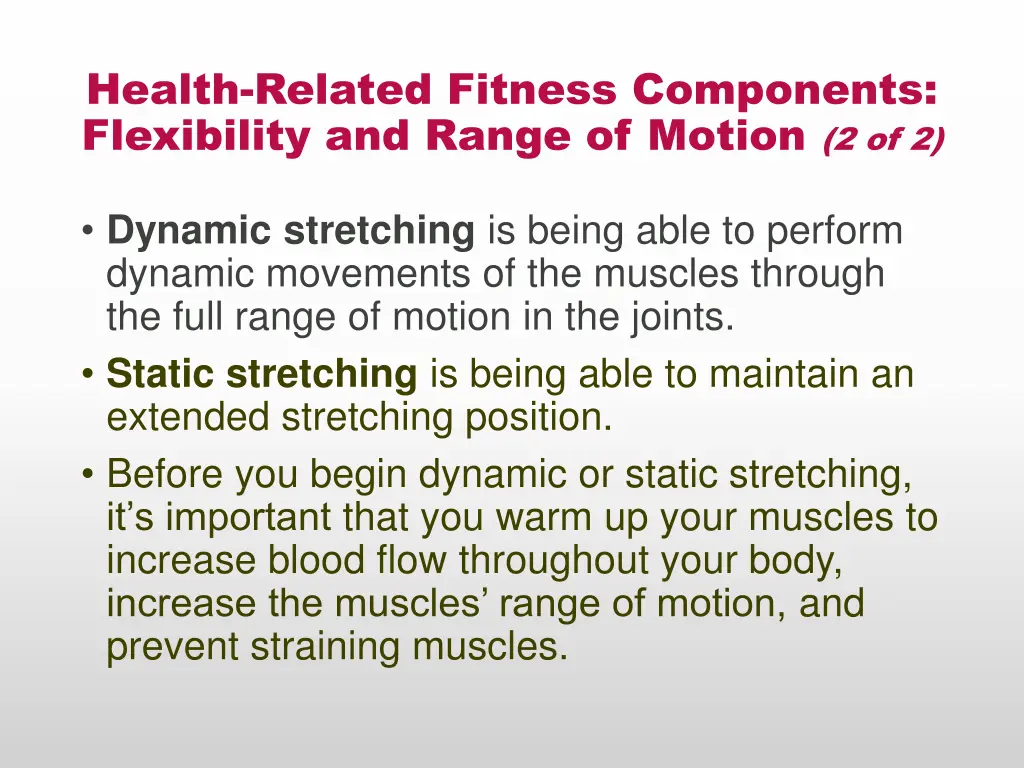 Health-Related Fitness Components: Flexibility and Range of Motion (2 of 2)

• Dynamic stretching is being able to perform dynamic movements of the muscles through the full range of motion in the joints.
• Static stretching is being able to maintain an extended stretching position.
• Before you begin dynamic or static stretching, it’s important that you warm up your muscles to increase blood flow throughout your body, increase the muscles’ range of motion, and prevent straining muscles.